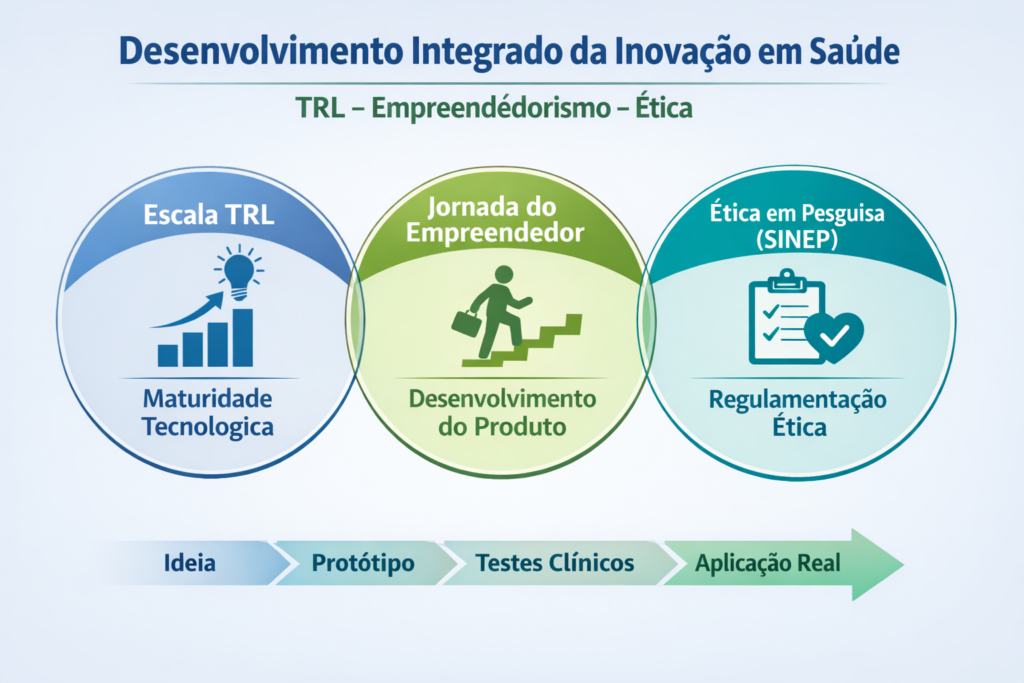 Desenvolvimento Integrado da Inovação em Saúde

TRL – Empreendédorismo – Ética

Escala TRL

Maturidade Tecnologica

Jornada do Empreendedor

Desenvolvimento do Produto

Ética em Pesguisa (SINEP)

Regulamentação Ética

Ideia

Protótipo

Testes Clínicos

Aplicação Real